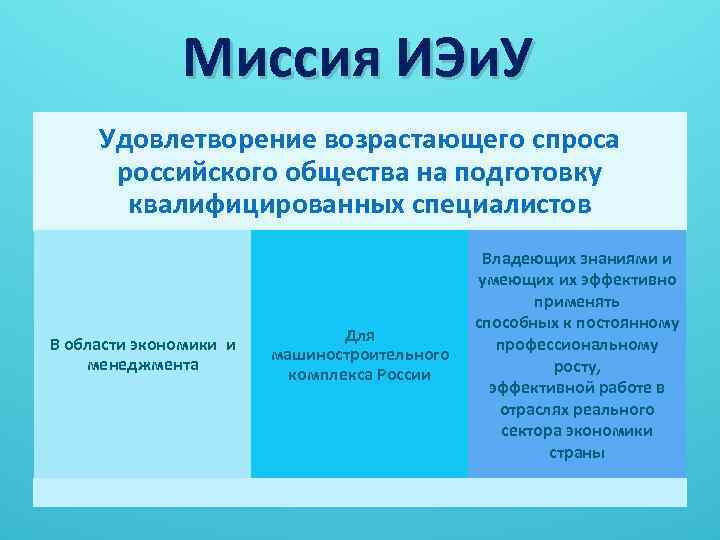 Миссия ИЭиУ

Удовлетворение возрастающего спроса российского общества на подготовку квалифицированных специалистов

В области экономики и менеджмента

Для машиностроительного комплекса России

Владеющих знаниями и умеющих их эффективно применять
способных к постоянному профессиональному росту,
эффективной работе в отраслях реального сектора экономики страны